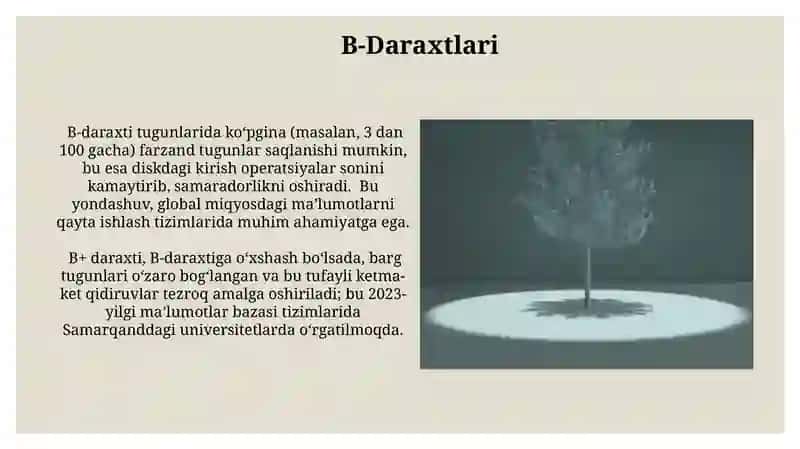 B-Daraxtlari

B-daraxti tugunlarida koʻpgina (masalan, 3 dan 100 gacha) farzand tugunlar saqlanishi mumkin, bu esa diskdagi kirish operatsiyalar sonini kamaytirib, samaradorlikni oshiradi. Bu yondashuv, global miqyosdagi maʼlumotlarni qayta ishlash tizimlarida muhim ahamiyatga ega.

B+ daraxti, B-daraxtiga oʻxshash boʻlsada, barg tugunlari oʻzaro bogʻlangan va bu tufayli ketma-ket qidiruvlar tezroq amalga oshiriladi; bu 2023-yilgi maʼlumotlar bazasi tizimlarida Samarqanddagi universitetlarda oʻrgatilmoqda.